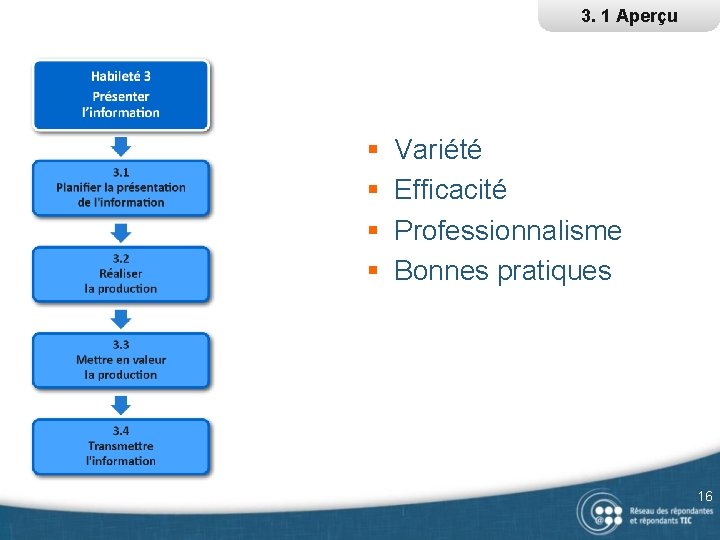 3. 1 Aperçu

Habileté 3
Présenter
l'information

3.1
Planifier la présentation
de l'information

3.2
Réaliser
la production

3.3
Mettre en valeur
la production

3.4
Transmettre
l'information

- Variété
- Efficacité
- Professionnalisme
- Bonnes pratiques

16

Réseau des répondantes
et répondants TIC